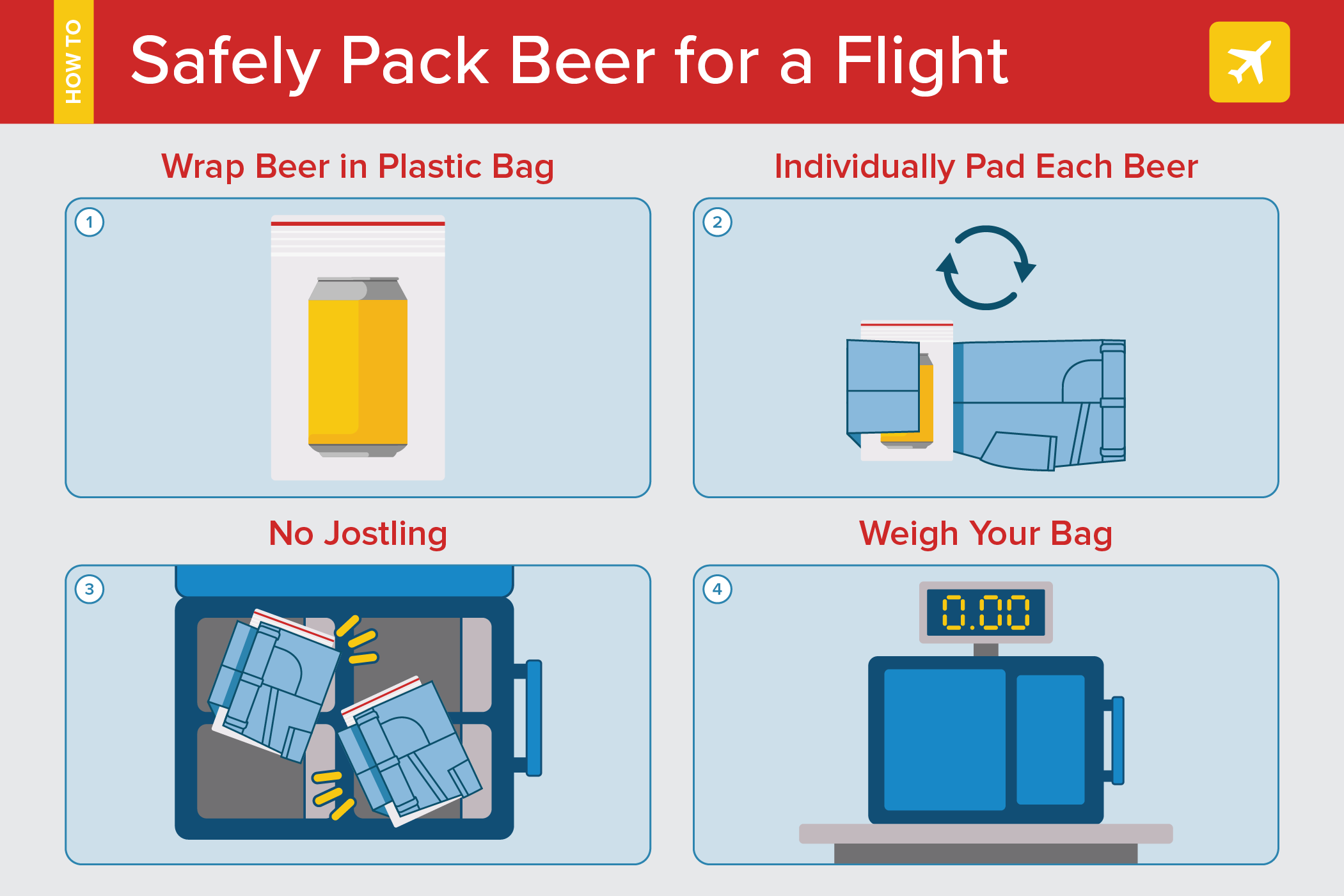 HOW TO

Safely Pack Beer for a Flight

Wrap Beer in Plastic Bag

1

Individually Pad Each Beer

2

No Jostling

3

Weigh Your Bag

4

0.00